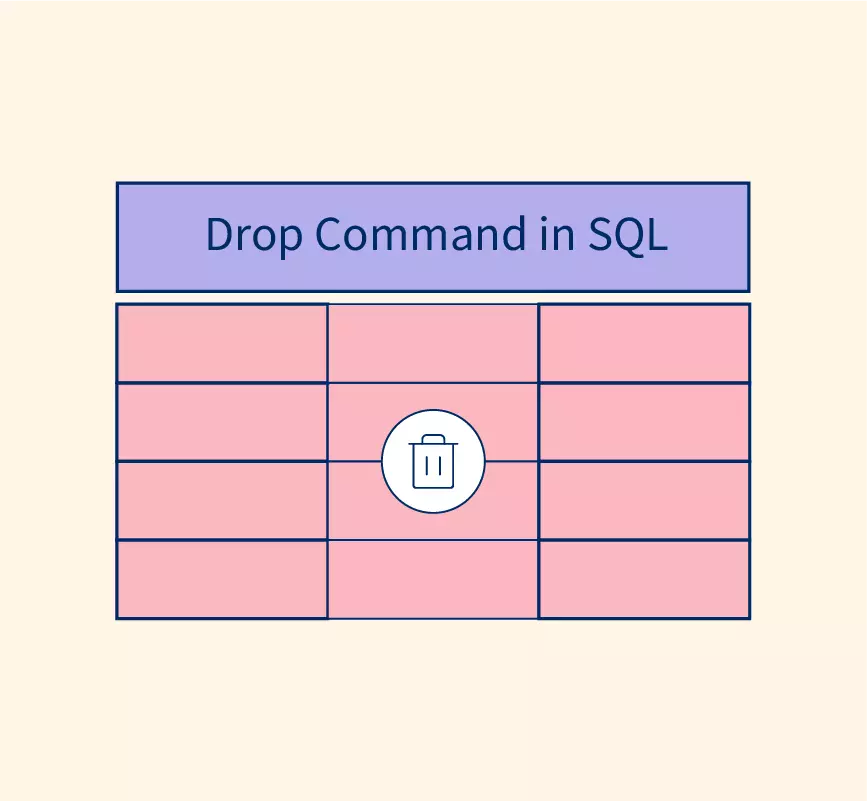 Drop Command in SQL